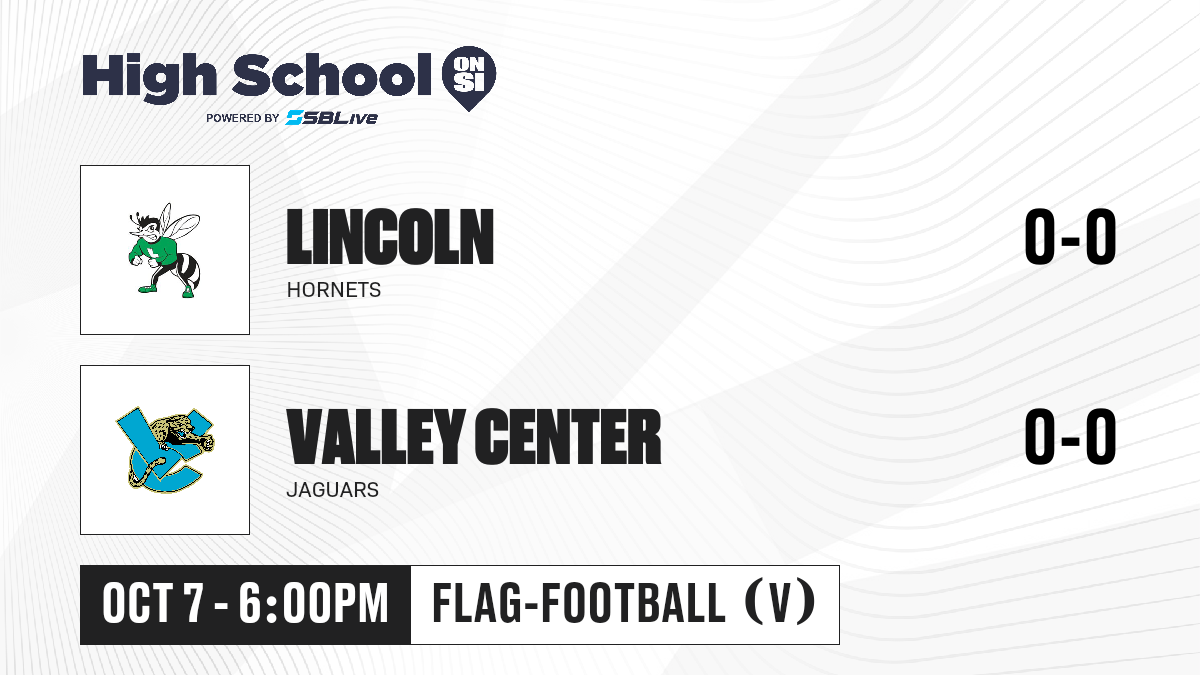 High School ON SI
POWERED BY SBLive

LINCOLN
HORNETS
0-0

VALLEY CENTER
JAGUARS
0-0

OCT 7 - 6:00PM
FLAG-FOOTBALL (V)